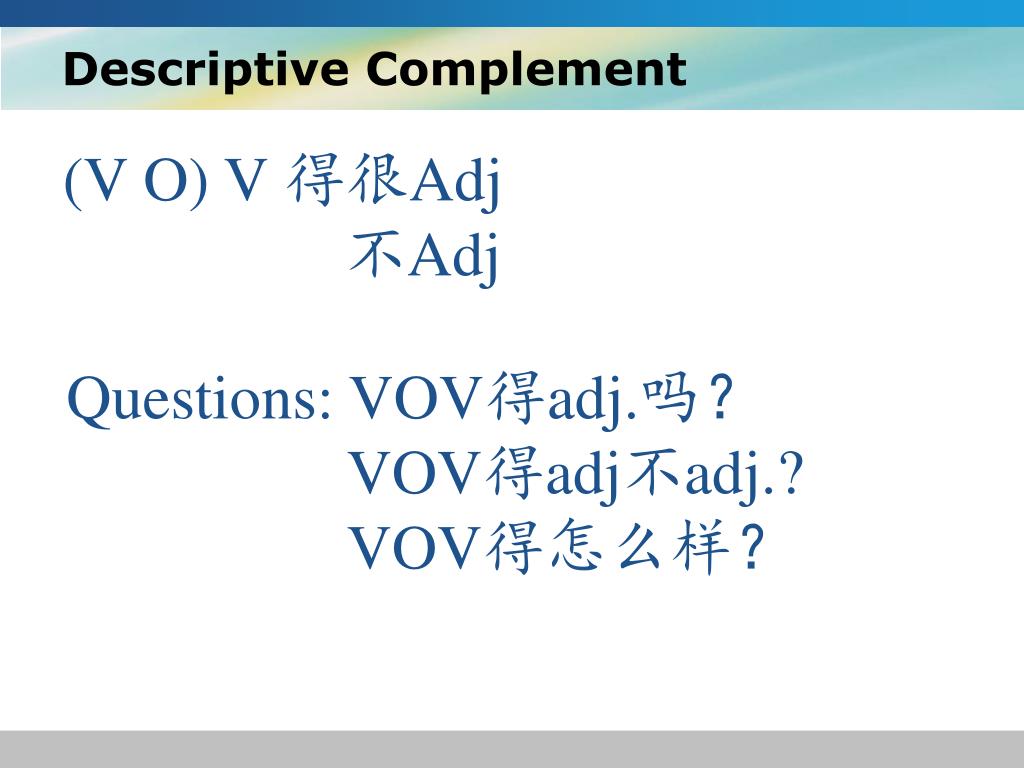 Descriptive Complement

(V O) V 得很Adj
不Adj

Questions: VOV得adj.吗？
VOV得adj不adj.?
VOV得怎么样？